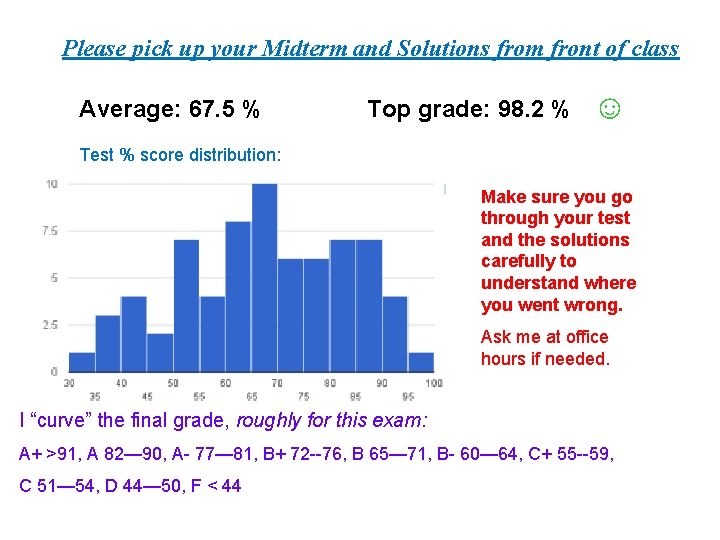 Please pick up your Midterm and Solutions from front of class

Average: 67.5 %

Top grade: 98.2 % ☺

Test % score distribution:

10
7.5
5
2.5
0

30 35 40 45 50 55 60 65 70 75 80 85 90 95 100

Make sure you go through your test and the solutions carefully to understand where you went wrong.

Ask me at office hours if needed.

I “curve” the final grade, roughly for this exam:

A+ >91, A 82—90, A- 77—81, B+ 72--76, B 65—71, B- 60—64, C+ 55--59, C 51—54, D 44—50, F < 44